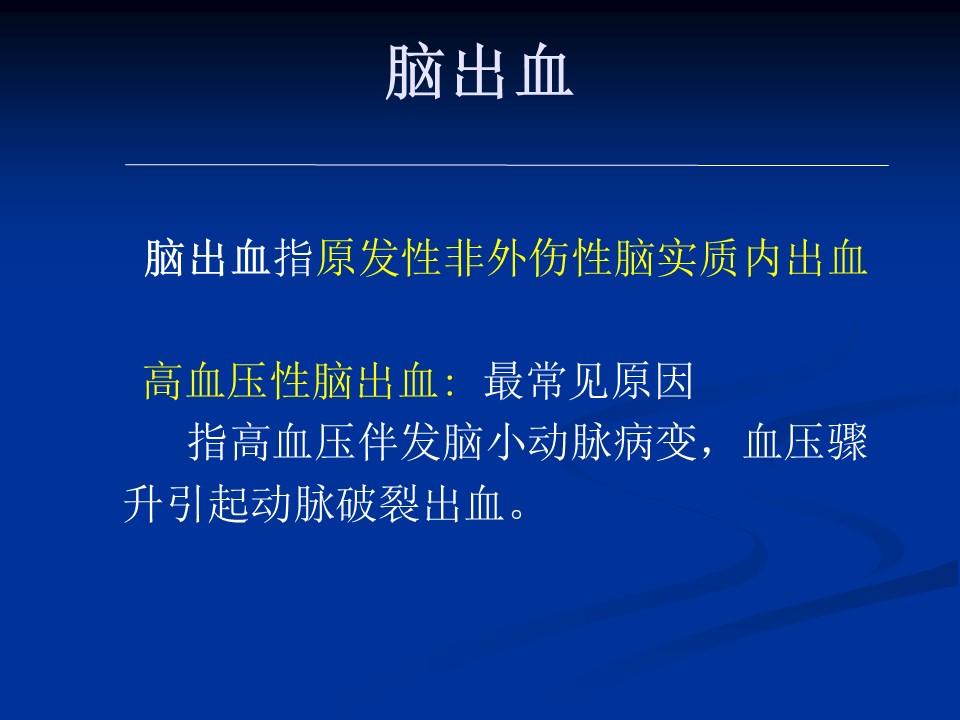 脑出血

脑出血指原发性非外伤性脑实质内出血

高血压性脑出血：最常见原因

指高血压伴发脑小动脉病变，血压骤升引起动脉破裂出血。